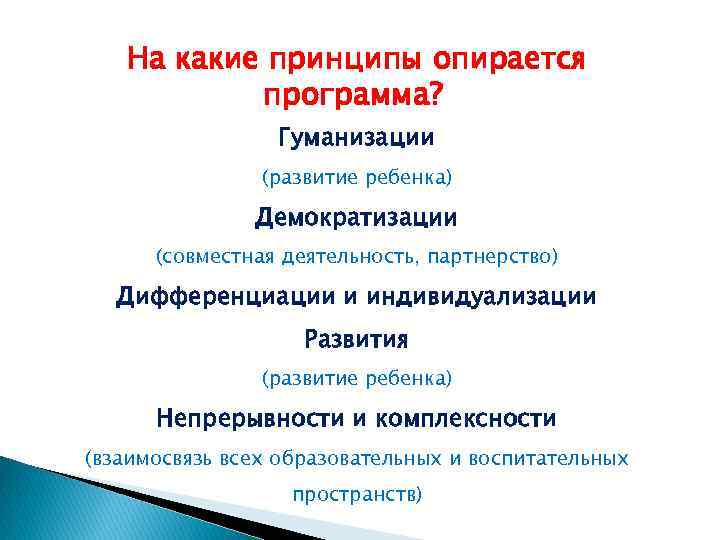 На какие принципы опирается программа?

Гуманизации

(развитие ребенка)

Демократизации

(совместная деятельность, партнерство)

Дифференциации и индивидуализации

Развития

(развитие ребенка)

Непрерывности и комплексности

(взаимосвязь всех образовательных и воспитательных пространств)